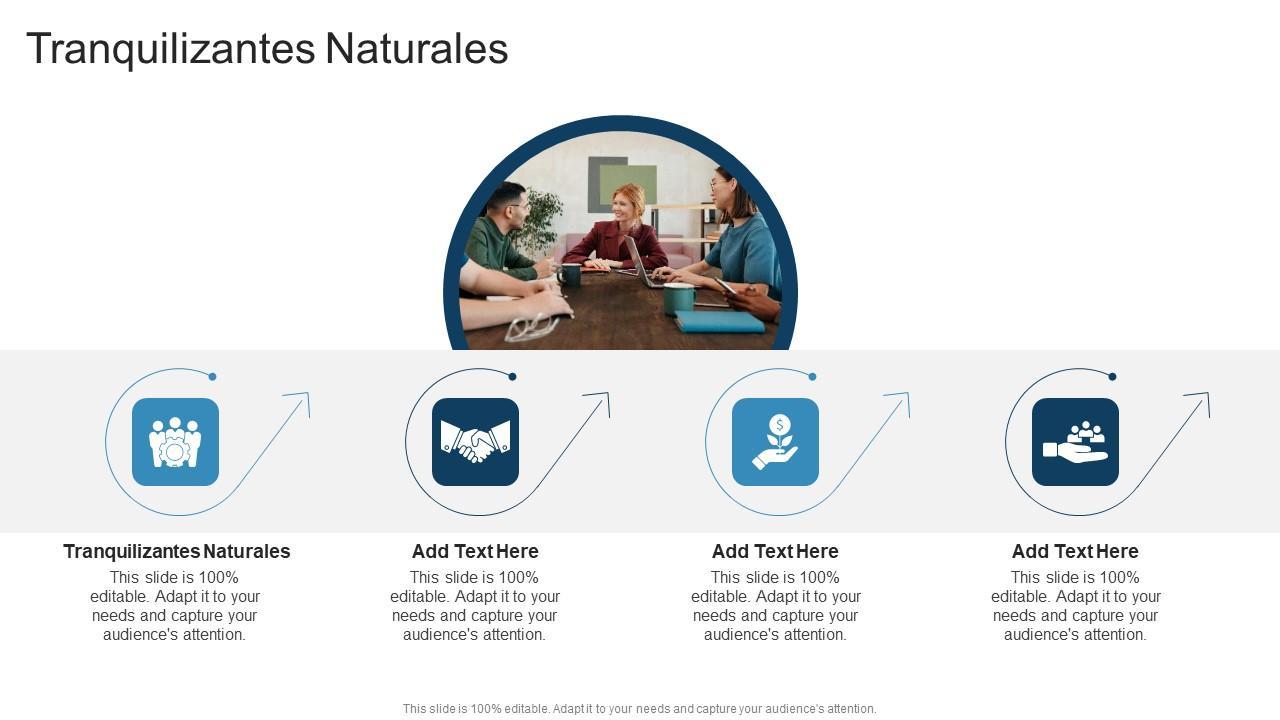 Tranquilizantes Naturales

Tranquilizantes Naturales
This slide is 100% editable. Adapt it to your needs and capture your audience's attention.

Add Text Here
This slide is 100% editable. Adapt it to your needs and capture your audience's attention.

Add Text Here
This slide is 100% editable. Adapt it to your needs and capture your audience's attention.

Add Text Here
This slide is 100% editable. Adapt it to your needs and capture your audience's attention.

This slide is 100% editable. Adapt it to your needs and capture your audience's attention.